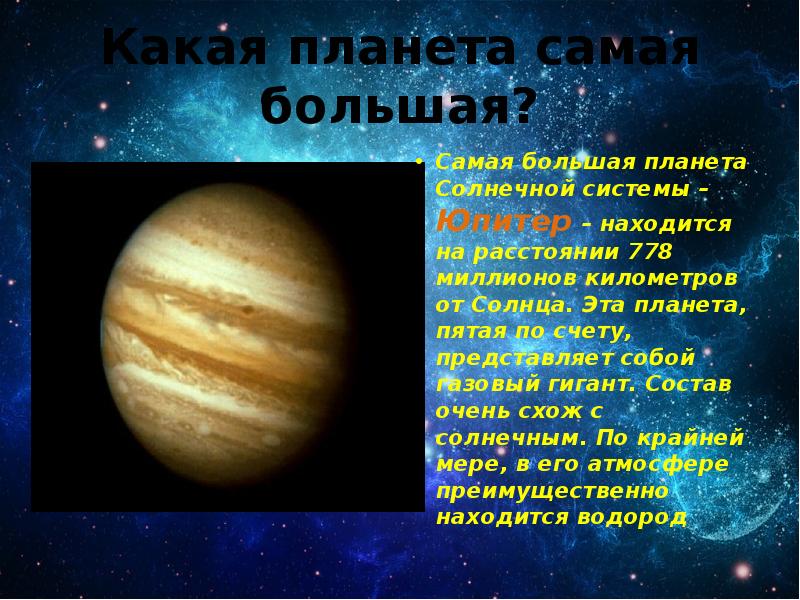 Какая планета самая большая?

• Самая большая планета Солнечной системы – Юпитер – находится на расстоянии 778 миллионов километров от Солнца. Эта планета, пятая по счету, представляет собой газовый гигант. Состав очень схож с солнечным. По крайней мере, в его атмосфере преимущественно находится водород